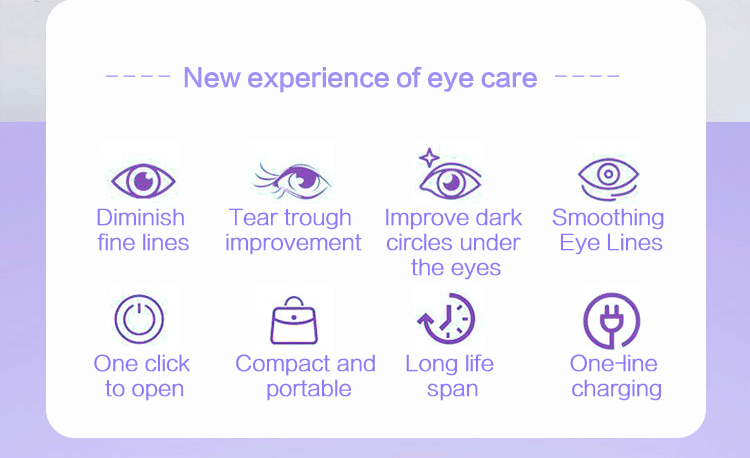 ---- New experience of eye care ----

Diminish fine lines

Tear trough improvement

Improve dark circles under the eyes

Smoothing Eye Lines

One click to open

Compact and portable

Long life span

One-line charging